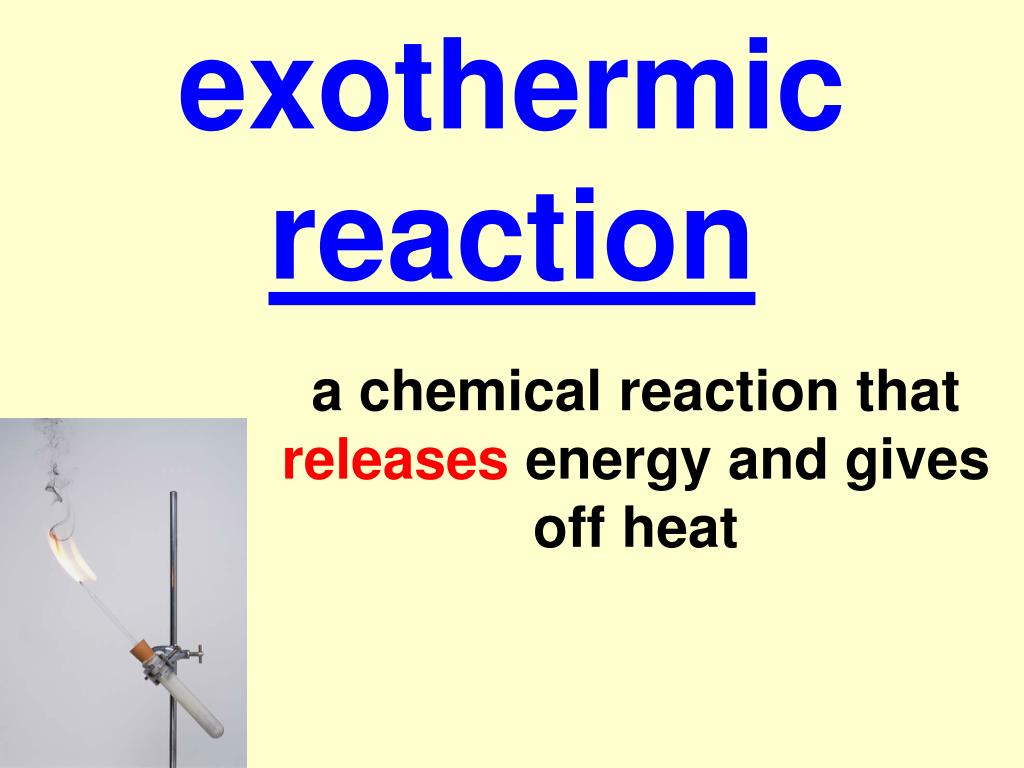 exothermic reaction

a chemical reaction that releases energy and gives off heat